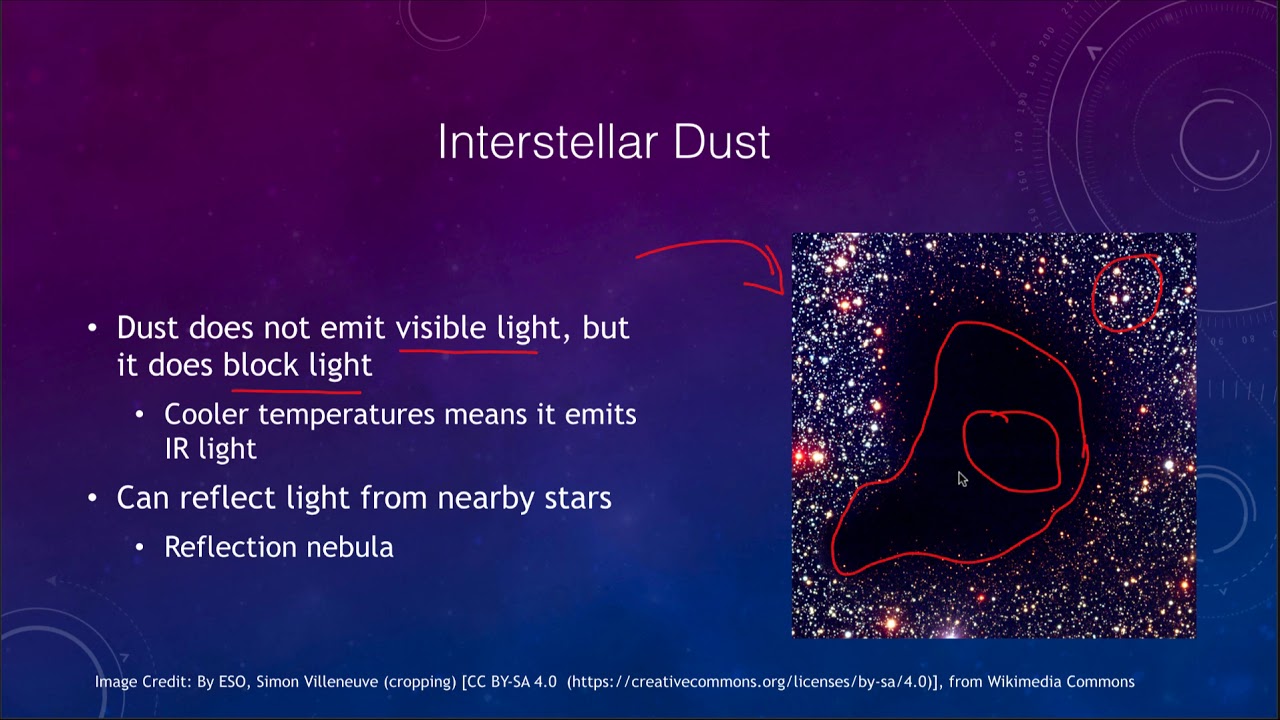 Interstellar Dust

• Dust does not emit visible light, but it does block light
  • Cooler temperatures means it emits IR light
• Can reflect light from nearby stars
  • Reflection nebula

Image Credit: By ESO, Simon Villeneuve (cropping) [CC BY-SA 4.0 (https://creativecommons.org/licenses/by-sa/4.0)], from Wikimedia Commons